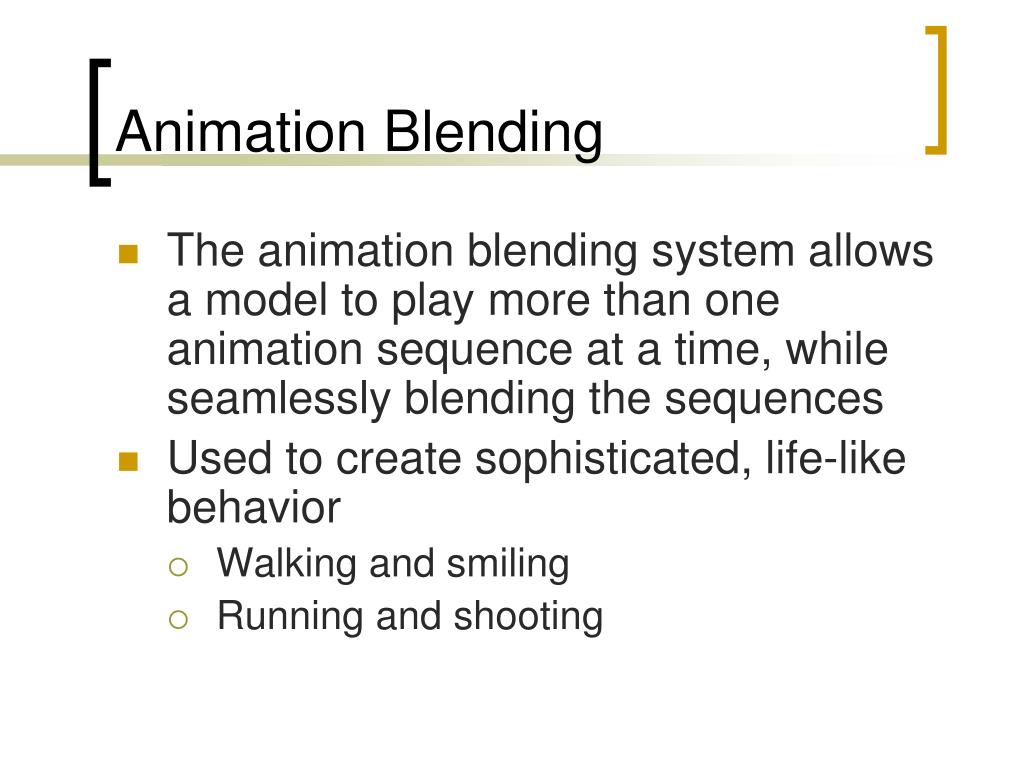 Animation Blending

- The animation blending system allows a model to play more than one animation sequence at a time, while seamlessly blending the sequences
- Used to create sophisticated, life-like behavior
  - Walking and smiling
  - Running and shooting